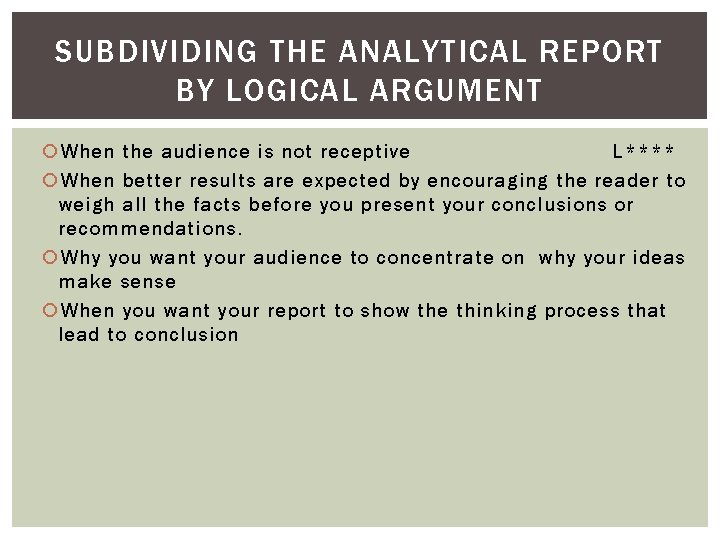 SUBDIVIDING THE ANALYTICAL REPORT BY LOGICAL ARGUMENT

When the audience is not receptive L****

When better results are expected by encouraging the reader to weigh all the facts before you present your conclusions or recommendations.

Why you want your audience to concentrate on why your ideas make sense

When you want your report to show the thinking process that lead to conclusion